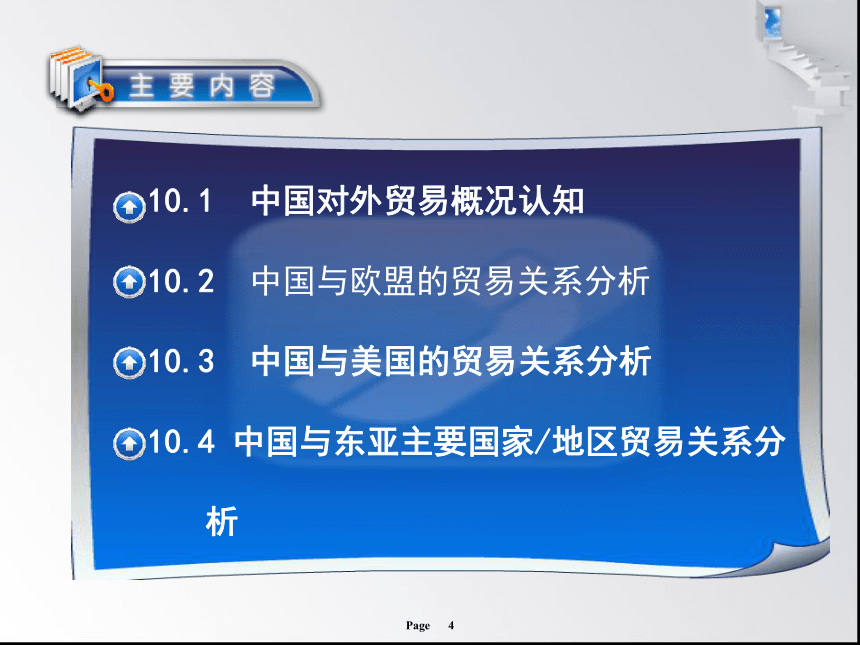 主要内容

10.1 中国对外贸易概况认知

10.2 中国与欧盟的贸易关系分析

10.3 中国与美国的贸易关系分析

10.4 中国与东亚主要国家/地区贸易关系分析

Page 4